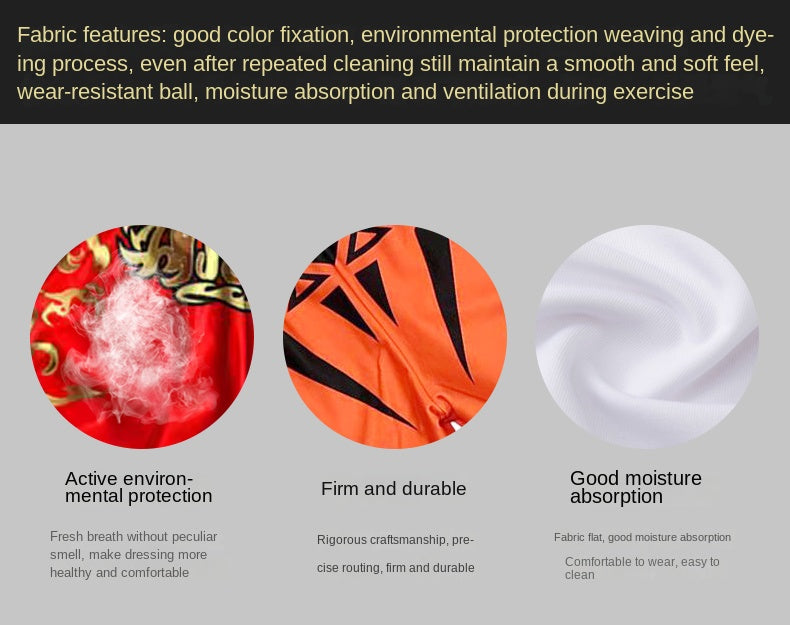 Fabric features: good color fixation, environmental protection weaving and dyeing process, even after repeated cleaning still maintain a smooth and soft feel, wear-resistant ball, moisture absorption and ventilation during exercise

Active environmental protection

Fresh breath without peculiar smell, make dressing more healthy and comfortable

Firm and durable

Rigorous craftsmanship, precise routing, firm and durable

Good moisture absorption

Fabric flat, good moisture absorption

Comfortable to wear, easy to clean